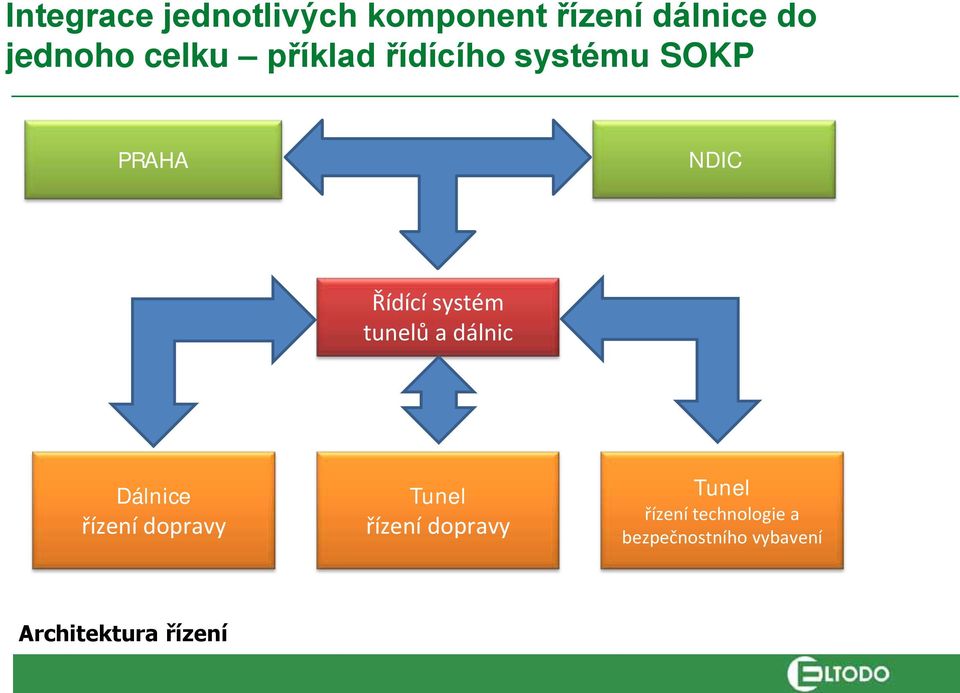 Integrace jednotlivých komponent řízení dálnice do jednoho celku – příklad řídícího systému SOKP

PRAHA

NDIC

Řídící systém tunelů a dálnic

Dálnice řízení dopravy

Tunel řízení dopravy

Tunel řízení technologie a bezpečnostního vybavení

Architektura řízení

ELTODO